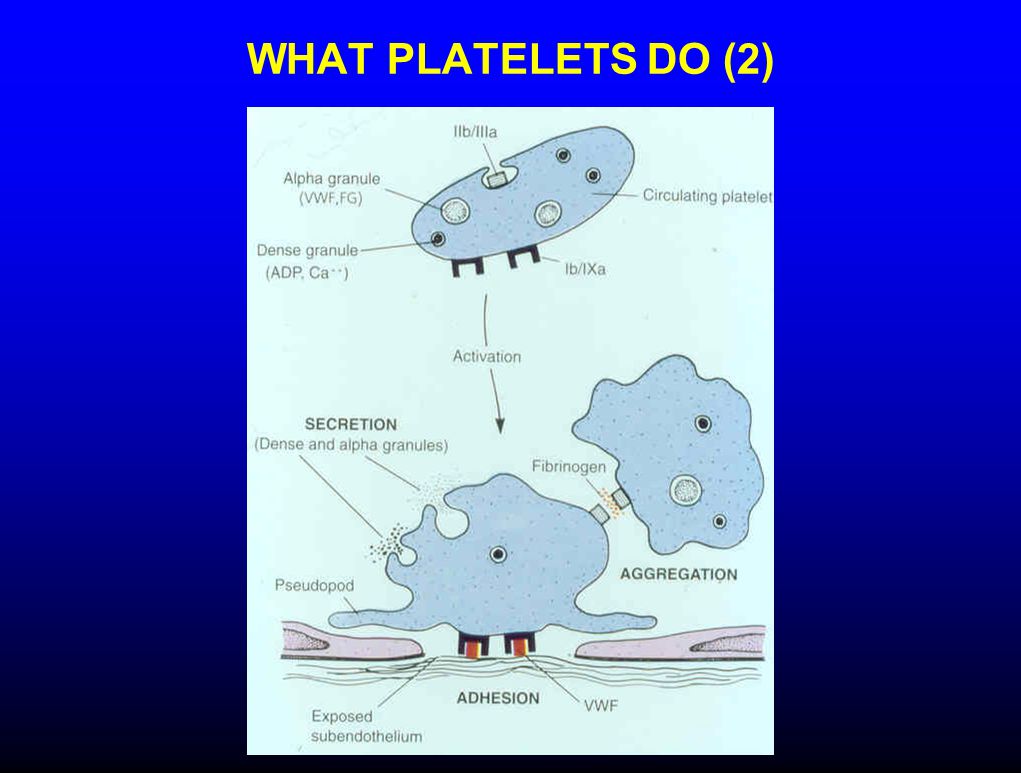 WHAT PLATELETS DO (2)

IIb/IIIa

Alpha granule (VWF,FG)

Circulating platelet

Dense granule (ADP, $Ca^{++}$)

Ib/IXa

Activation

SECRETION (Dense and alpha granules)

Fibrinogen

AGGREGATION

Pseudopod

ADHESION

VWF

Exposed subendothelium